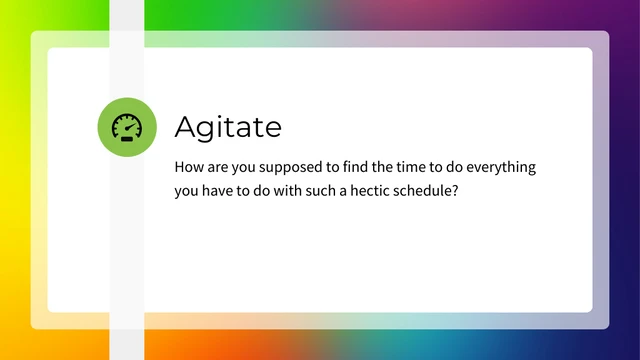 Agitate

How are you supposed to find the time to do everything you have to do with such a hectic schedule?